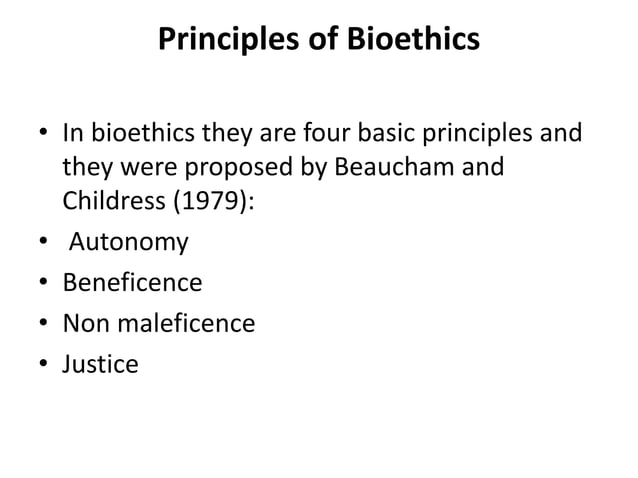 Principles of Bioethics

• In bioethics they are four basic principles and they were proposed by Beaucham and Childress (1979):
• Autonomy
• Beneficence
• Non maleficence
• Justice